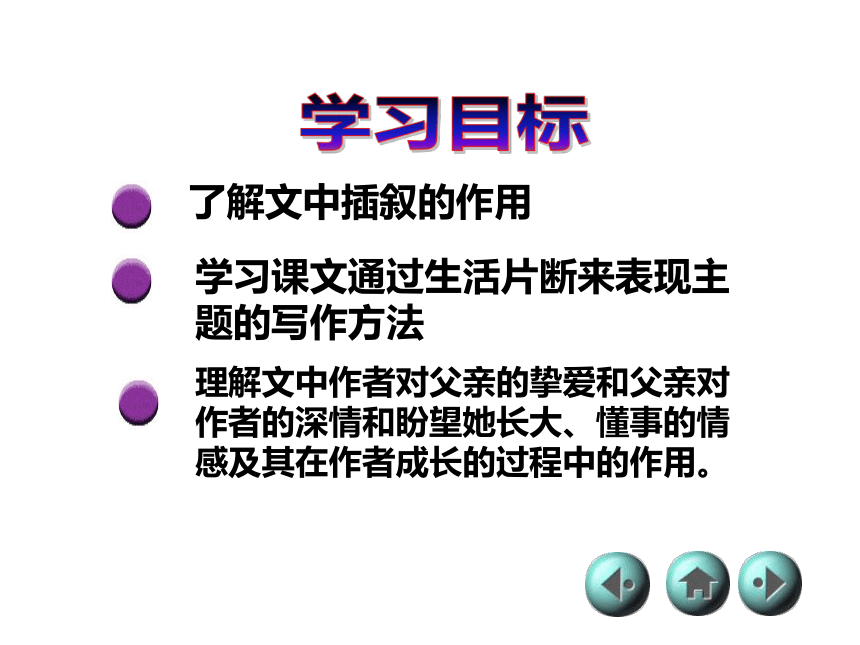 学习目标

了解文中插叙的作用

学习课文通过生活片断来表现主题的写作方法

理解文中作者对父亲的挚爱和父亲对作者的深情和盼望她长大、懂事的情感及其在作者成长的过程中的作用。